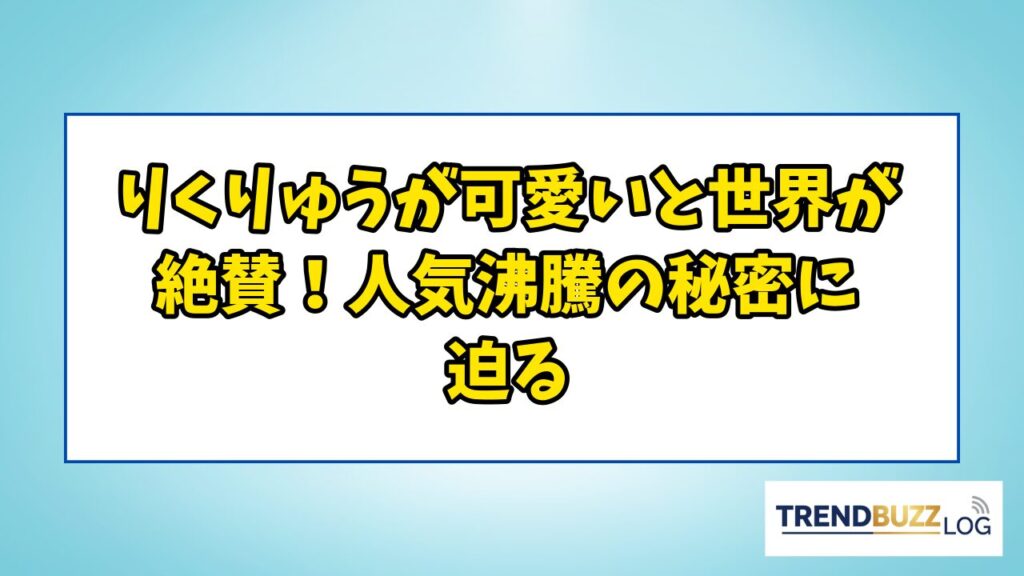 りくりゅうが可愛いと世界が絶賛！人気沸騰の秘密に迫る

TRENDBUZZ LOG